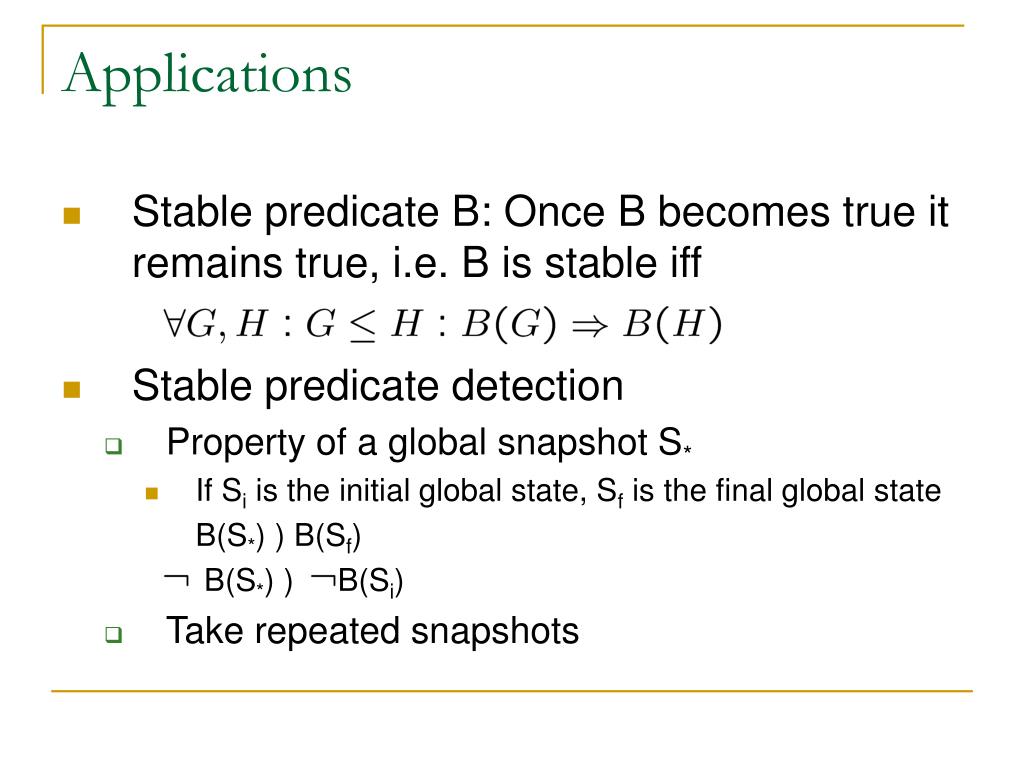 Applications

Stable predicate B: Once B becomes true it remains true, i.e. B is stable iff

$\forall G, H : G \leq H : B(G) \Rightarrow B(H)$

Stable predicate detection

Property of a global snapshot $S_*$

If $S_i$ is the initial global state, $S_f$ is the final global state

$B(S_*)$ ) $B(S_f)$

$\neg$ $B(S_*)$ ) $\neg B(S_i)$

Take repeated snapshots